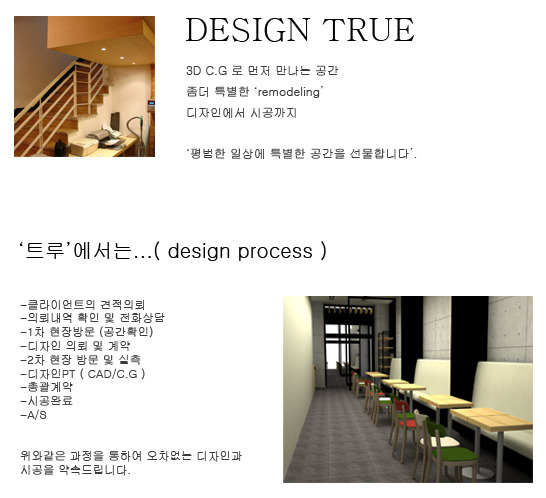 DESIGN TRUE

3D C.G 로 먼저 만나는 공간
좀더 특별한 'remodeling'
디자인에서 시공까지

'평범한 일상에 특별한 공간을 선물합니다'.

'트루'에서는...( design process )

-클라이언트의 견적의뢰
-의뢰내역 확인 및 전화상담
-1차 현장방문 (공간확인)
-디자인 의뢰 및 계약
-2차 현장 방문 및 실측
-디자인PT ( CAD/C.G )
-총괄계약
-시공완료
-A/S

위와같은 과정을 통하여 오차없는 디자인과 시공을 약속드립니다.